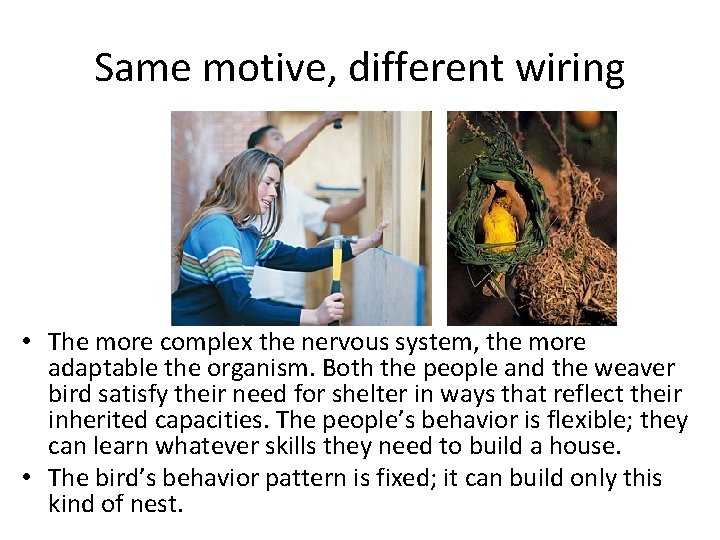 Same motive, different wiring

• The more complex the nervous system, the more adaptable the organism. Both the people and the weaver bird satisfy their need for shelter in ways that reflect their inherited capacities. The people's behavior is flexible; they can learn whatever skills they need to build a house.
• The bird's behavior pattern is fixed; it can build only this kind of nest.